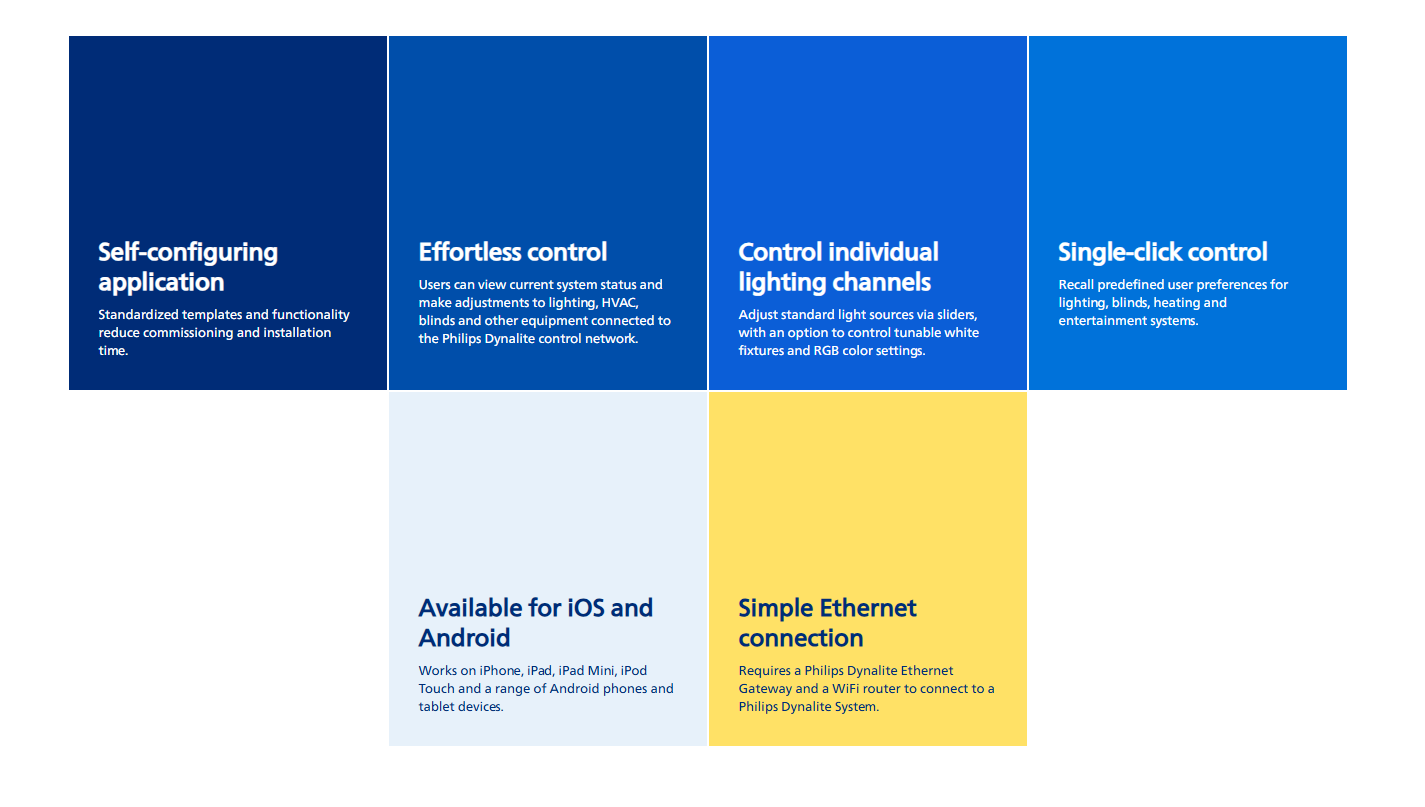 Self-configuring application

Standardized templates and functionality reduce commissioning and installation time.

Effortless control

Users can view current system status and make adjustments to lighting, HVAC, blinds and other equipment connected to the Philips Dynalite control network.

Control individual lighting channels

Adjust standard light sources via sliders, with an option to control tunable white fixtures and RGB color settings.

Single-click control

Recall predefined user preferences for lighting, blinds, heating and entertainment systems.

Available for iOS and Android

Works on iPhone, iPad, iPad Mini, iPod Touch and a range of Android phones and tablet devices.

Simple Ethernet connection

Requires a Philips Dynalite Ethernet Gateway and a WiFi router to connect to a Philips Dynalite System.